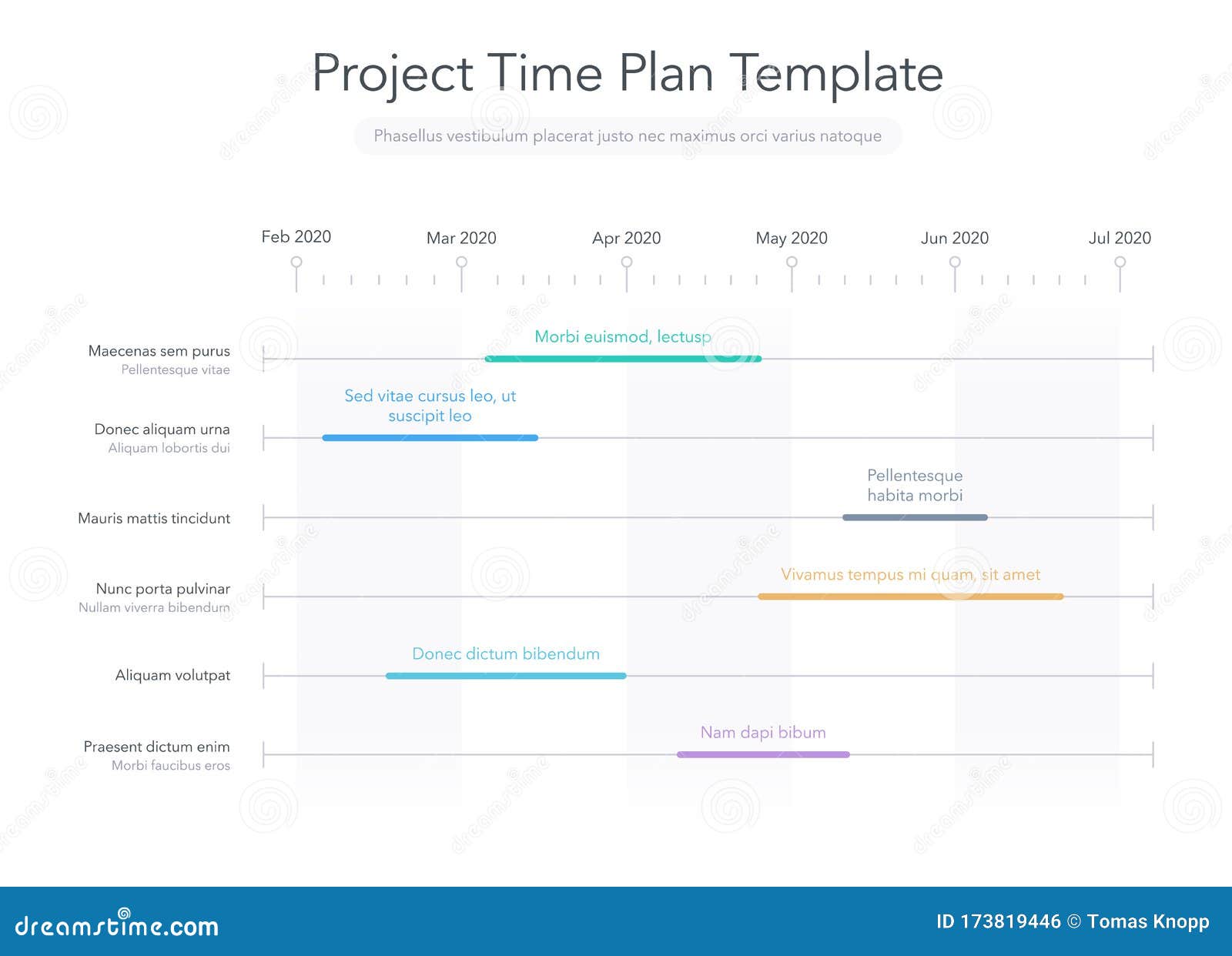 Project Time Plan Template

Phasellus vestibulum placerat justo nec maximus orci varius natoque

Feb 2020
Mar 2020
Apr 2020
May 2020
Jun 2020
Jul 2020

Maecenas sem purus
Pellentesque vitae
Morbi euismod, lectusp

Donec aliquam urna
Aliquam lobortis dui
Sed vitae cursus leo, ut suscipit leo

Mauris mattis tincidunt
Pellentesque habita morbi

Nunc porta pulvinar
Nullam viverra bibendum
Vivamus tempus mi quam, sit amet

Aliquam volutpat
Donec dictum bibendum

Praesent dictum enim
Morbi faucibus eros
Nam dapi bibum

dreamstime.com
ID 173819446 © Tomas Knopp